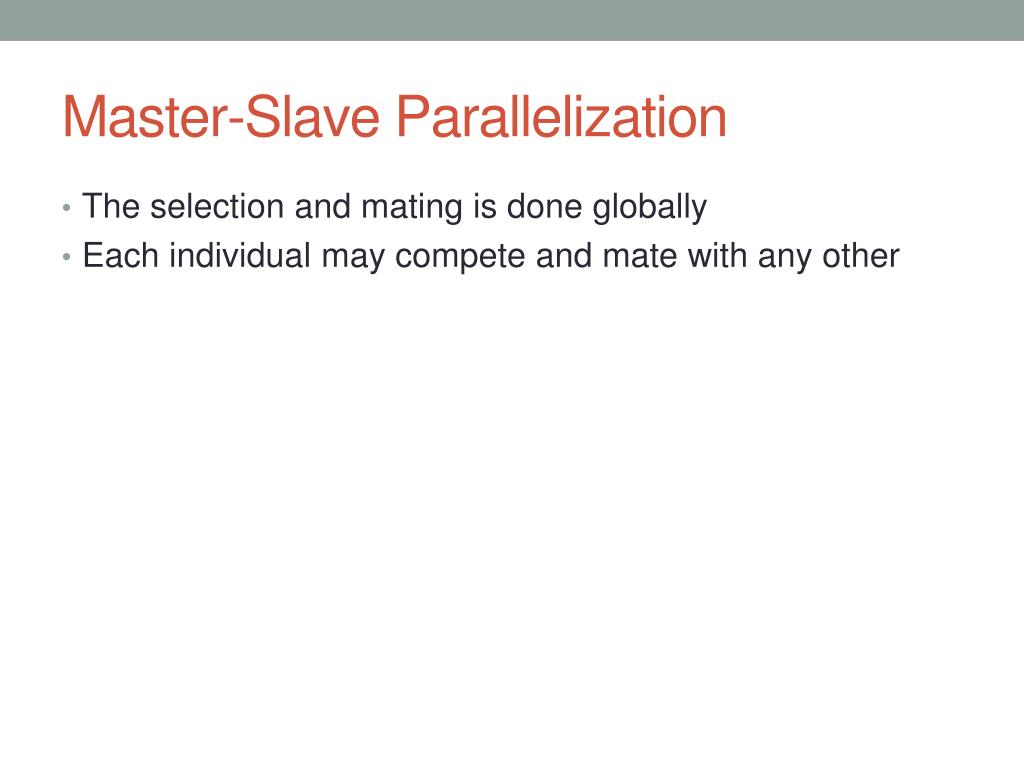 Master-Slave Parallelization

• The selection and mating is done globally
• Each individual may compete and mate with any other